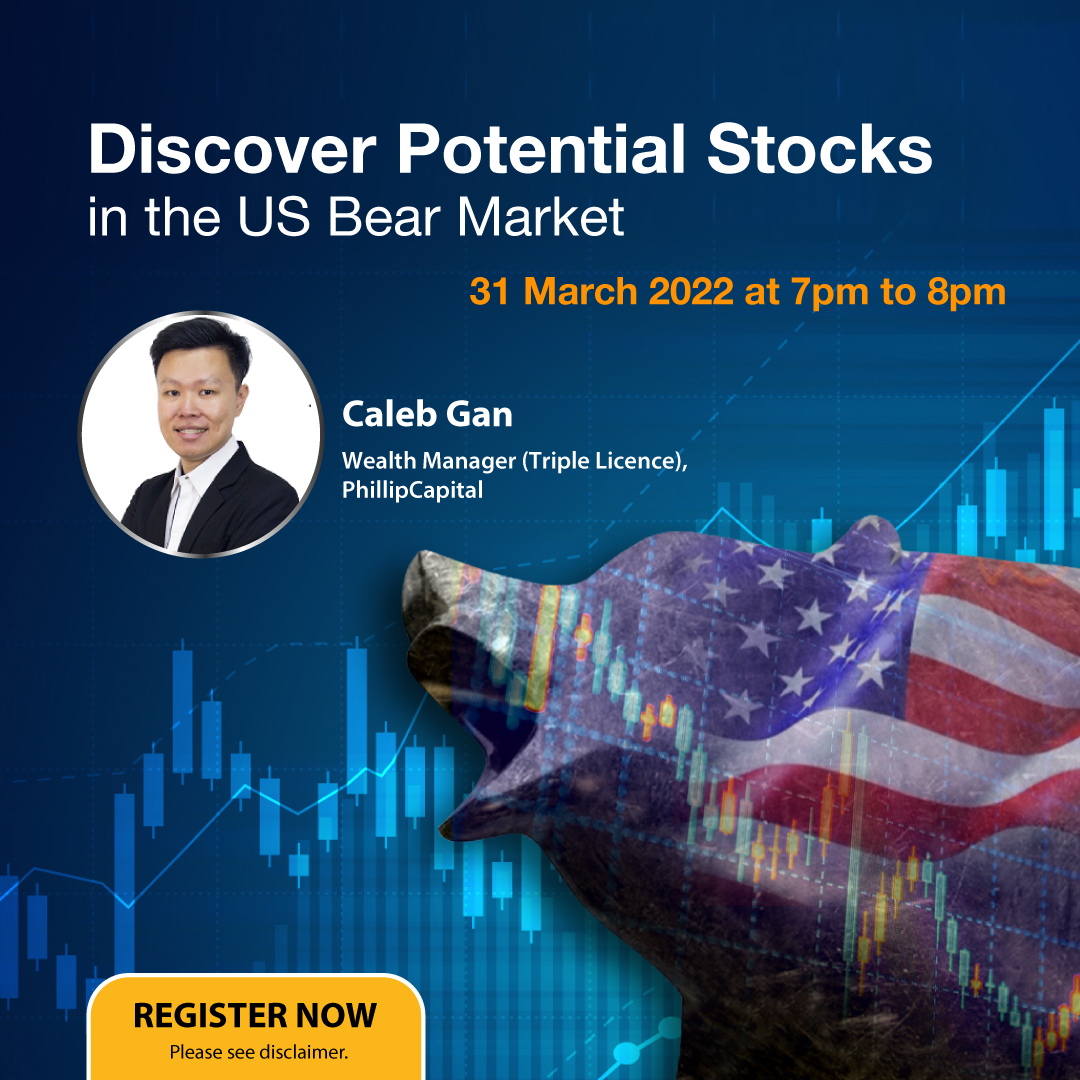 Discover Potential Stocks
in the US Bear Market

31 March 2022 at 7pm to 8pm

Caleb Gan

Wealth Manager (Triple Licence), PhillipCapital

REGISTER NOW

Please see disclaimer.